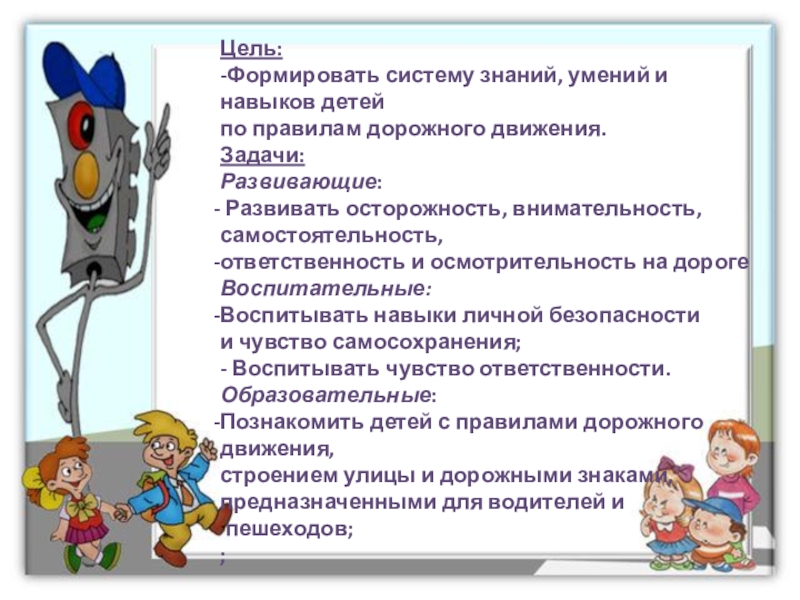 Цель:
-Формировать систему знаний, умений и навыков детей
по правилам дорожного движения.
Задачи:
Развивающие:
- Развивать осторожность, внимательность, самостоятельность,
-ответственность и осмотрительность на дороге
Воспитательные:
-Воспитывать навыки личной безопасности и чувство самосохранения;
- Воспитывать чувство ответственности.
Образовательные:
-Познакомить детей с правилами дорожного движения,
строением улицы и дорожными знаками, предназначенными для водителей и пешеходов;
;